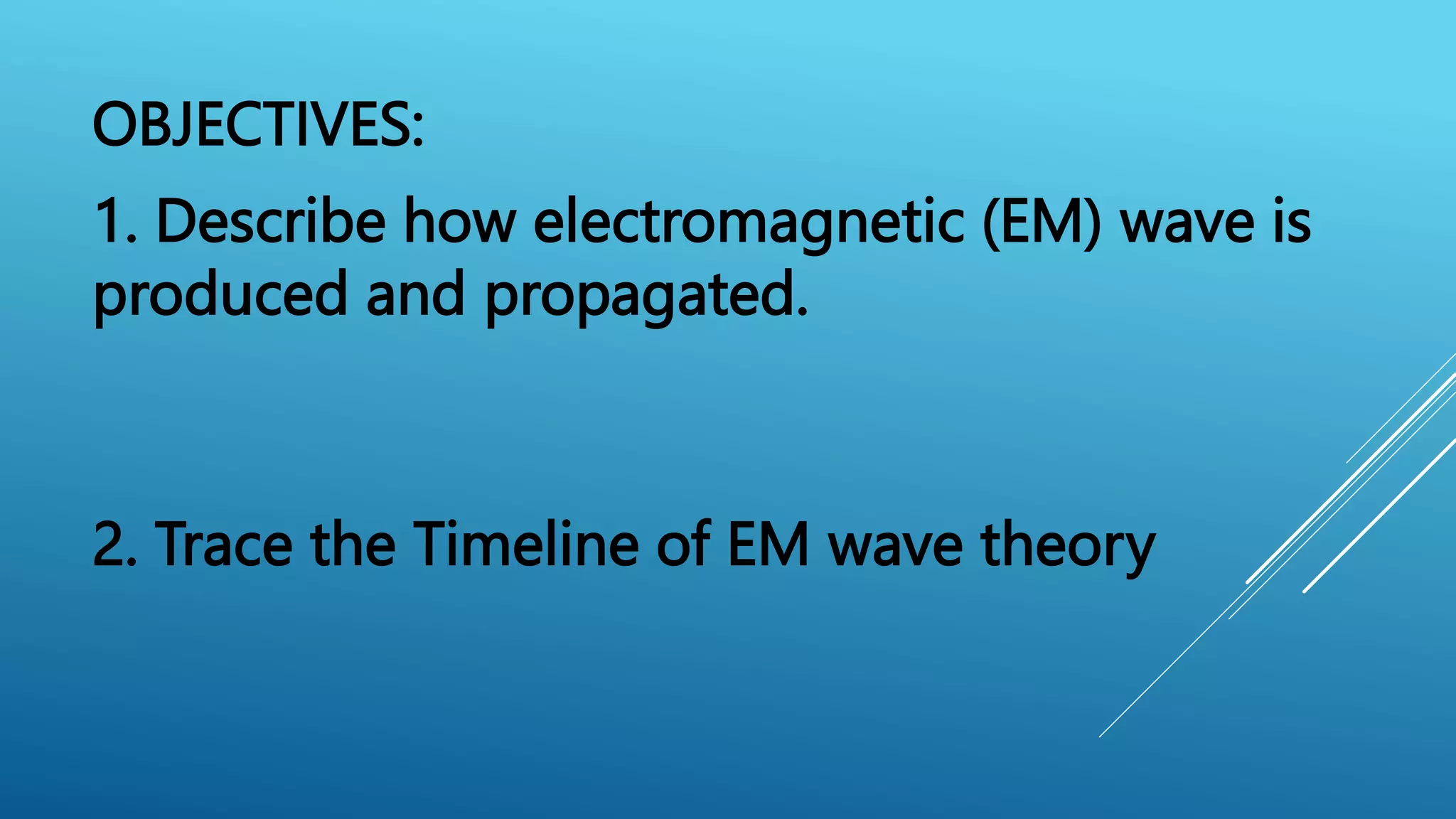 OBJECTIVES:

1. Describe how electromagnetic (EM) wave is produced and propagated.

2. Trace the Timeline of EM wave theory